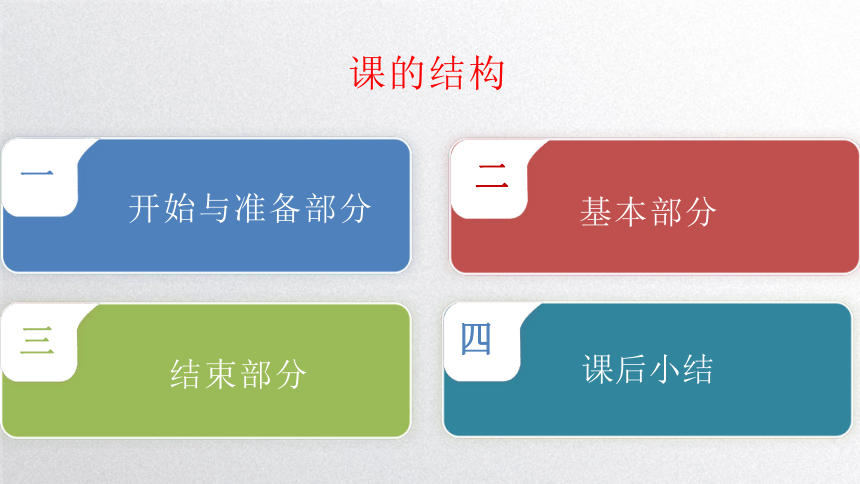 课的结构

一
开始与准备部分

二
基本部分

三
结束部分

四
课后小结